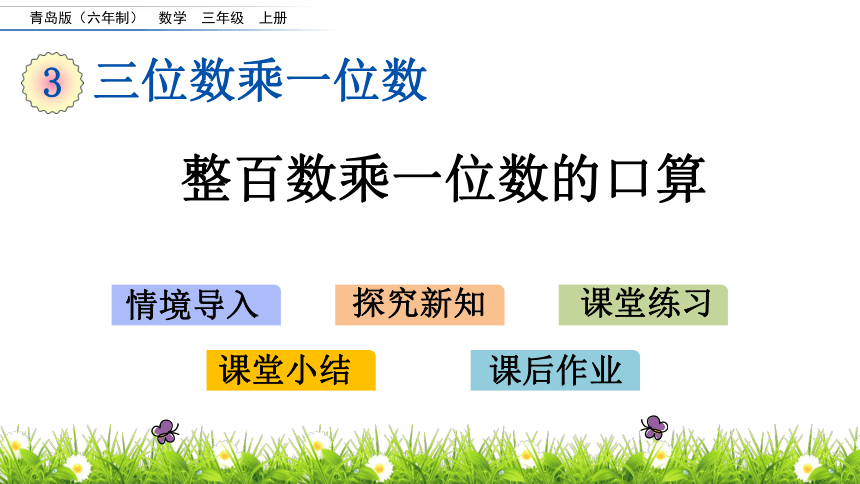 青岛版（六年制） 数学 三年级 上册

3 三位数乘一位数

整百数乘一位数的口算

情境导入

探究新知

课堂练习

课堂小结

课后作业